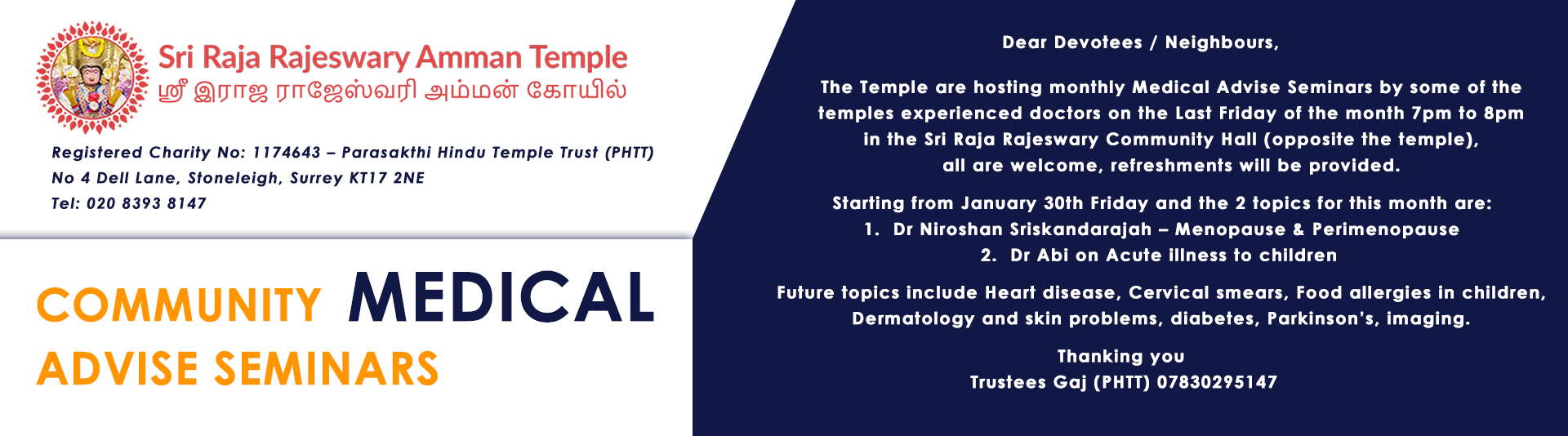 Sri Raja Rajeswary Amman Temple
ஸ்ரீ இராஜ ராஜேஸ்வரி அம்மன் கோயில்

Registered Charity No: 1174643 – Parasakthi Hindu Temple Trust (PHTT)
No 4 Dell Lane, Stoneleigh, Surrey KT17 2NE
Tel: 020 8393 8147

COMMUNITY MEDICAL
ADVISE SEMINARS

Dear Devotees / Neighbours,

The Temple are hosting monthly Medical Advise Seminars by some of the temples experienced doctors on the Last Friday of the month 7pm to 8pm in the Sri Raja Rajeswary Community Hall (opposite the temple), all are welcome, refreshments will be provided.

Starting from January 30th Friday and the 2 topics for this month are:
1. Dr Niroshan Sriskandarajah – Menopause & Perimenopause
2. Dr Abi on Acute illness to children

Future topics include Heart disease, Cervical smears, Food allergies in children, Dermatology and skin problems, diabetes, Parkinson's, imaging.

Thanking you
Trustees Gaj (PHTT) 07830295147